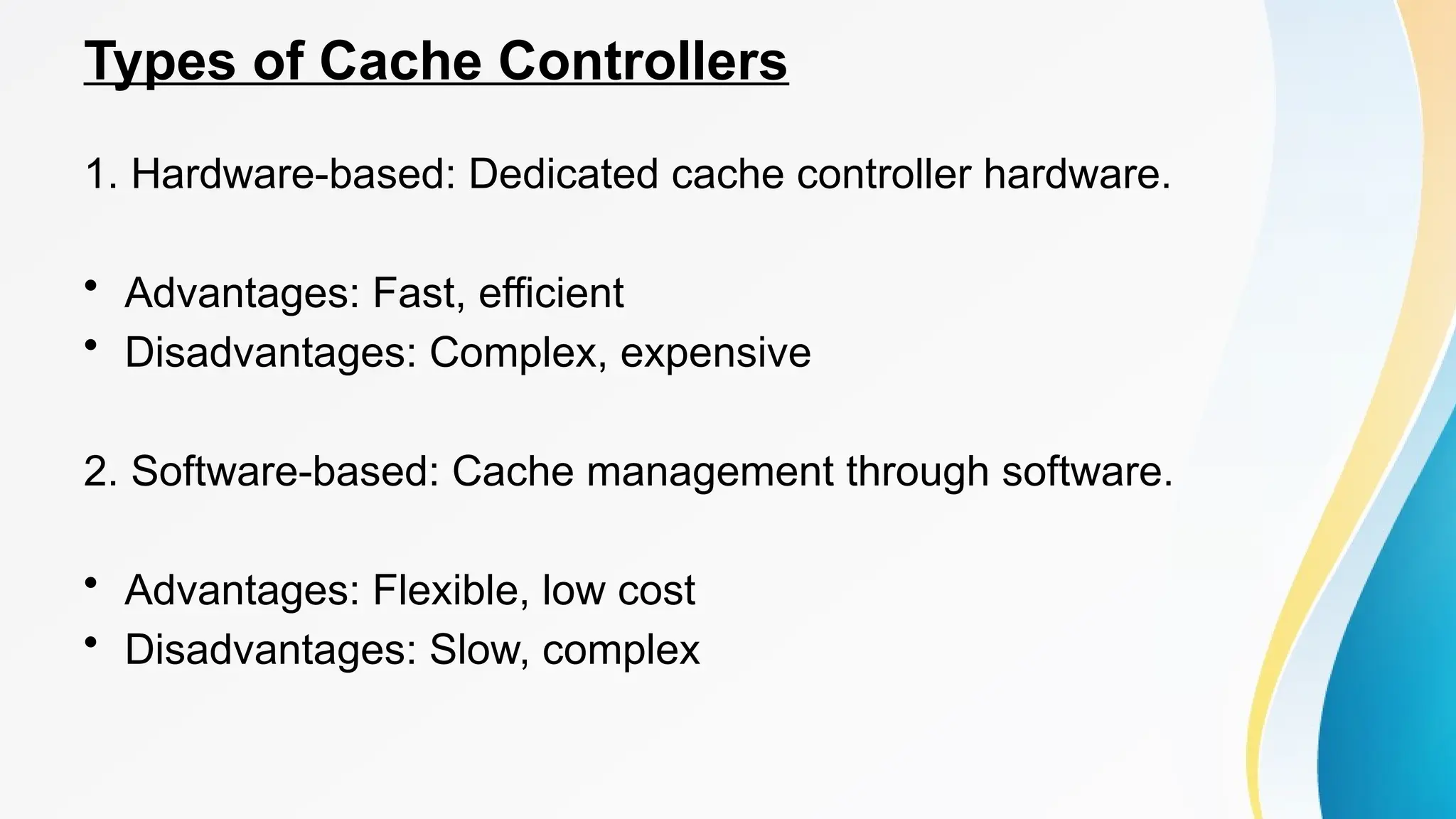 Types of Cache Controllers

1. Hardware-based: Dedicated cache controller hardware.

• Advantages: Fast, efficient
• Disadvantages: Complex, expensive

2. Software-based: Cache management through software.

• Advantages: Flexible, low cost
• Disadvantages: Slow, complex